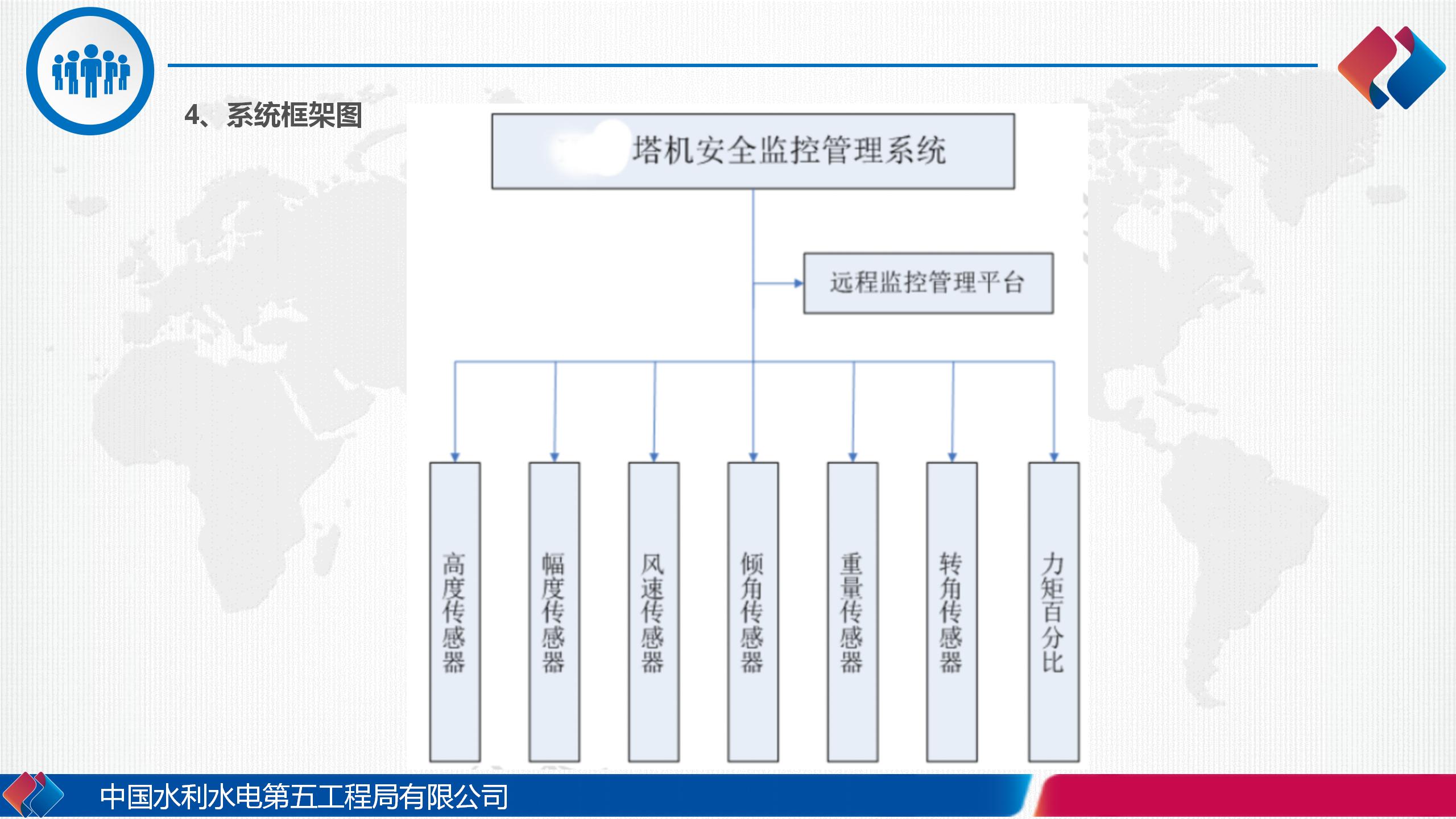 4、系统框架图

塔机安全监控管理系统

远程监控管理平台

高度传感器

幅度传感器

风速传感器

倾角传感器

重量传感器

转角传感器

力矩百分比

中国水利水电第五工程局有限公司